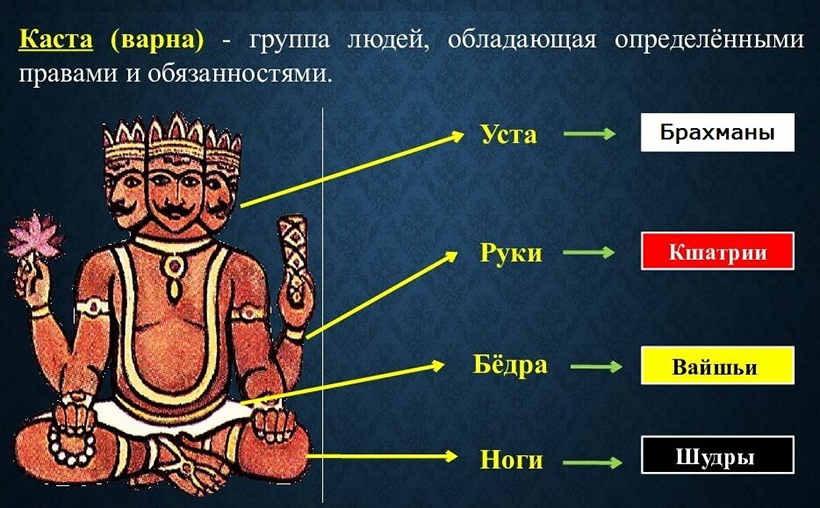 Каста (варна) - группа людей, обладающая определёнными правами и обязанностями.

Уста
Брахманы

Руки
Кшатрии

Бёдра
Вайшьи

Ноги
Шудры